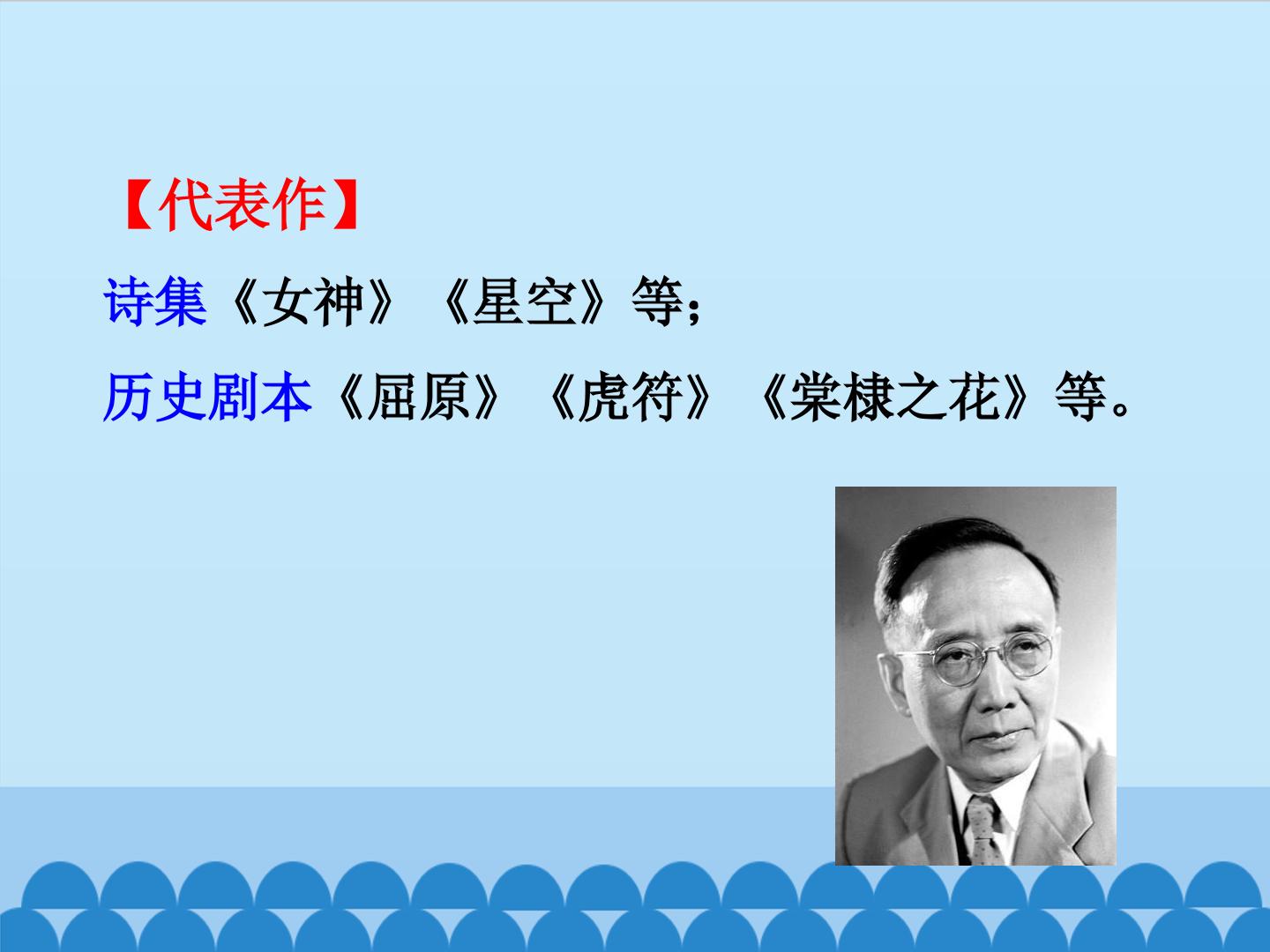 【代表作】

诗集《女神》《星空》等；

历史剧本《屈原》《虎符》《棠棣之花》等。